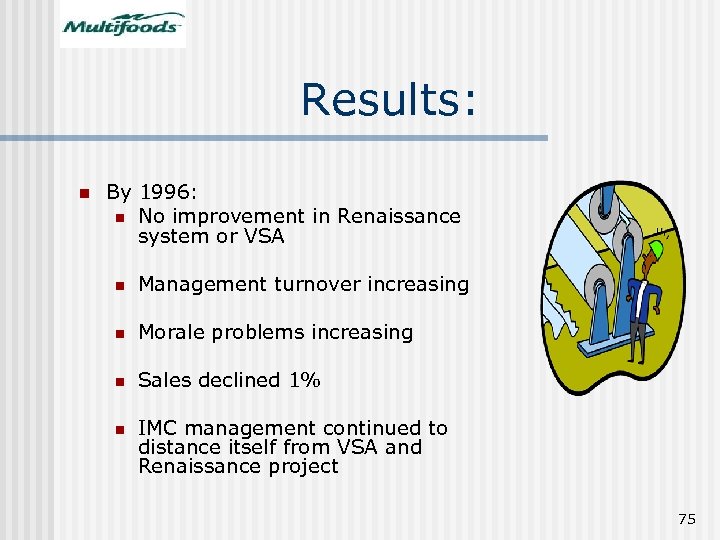 Multifoods

Results:

By 1996:

No improvement in Renaissance system or VSA

Management turnover increasing

Morale problems increasing

Sales declined 1%

IMC management continued to distance itself from VSA and Renaissance project

75